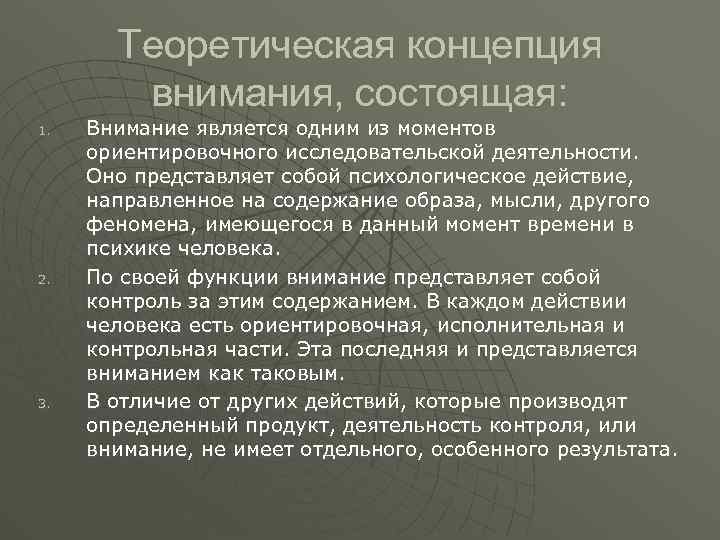 Теоретическая концепция внимания, состоящая:

1. Внимание является одним из моментов ориентировочного исследовательской деятельности. Оно представляет собой психологическое действие, направленное на содержание образа, мысли, другого феномена, имеющегося в данный момент времени в психике человека.

2. По своей функции внимание представляет собой контроль за этим содержанием. В каждом действии человека есть ориентировочная, исполнительная и контрольная части. Эта последняя и представляется вниманием как таковым.

3. В отличие от других действий, которые производят определенный продукт, деятельность контроля, или внимание, не имеет отдельного, особенного результата.